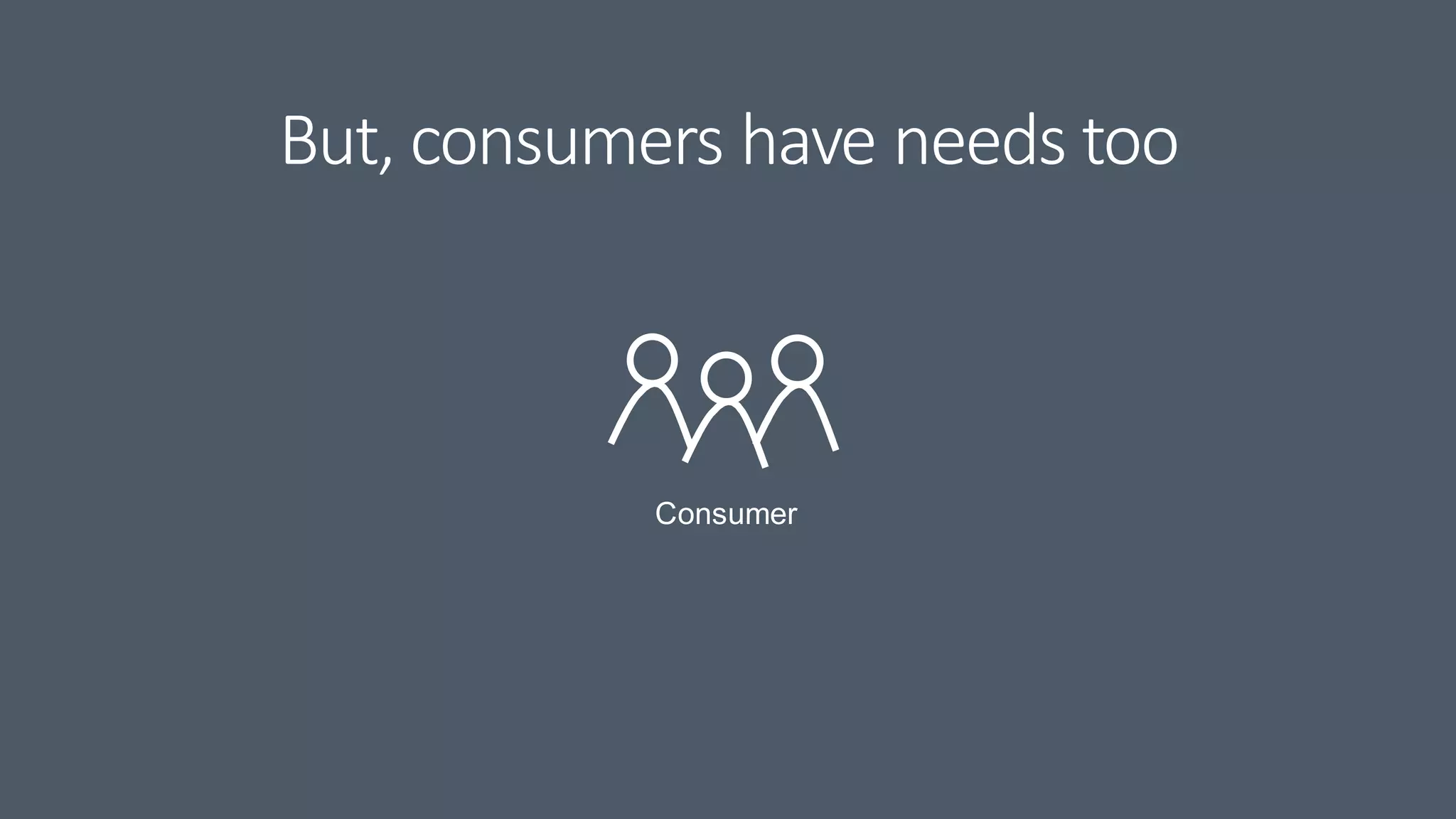 But, consumers have needs too

Consumer